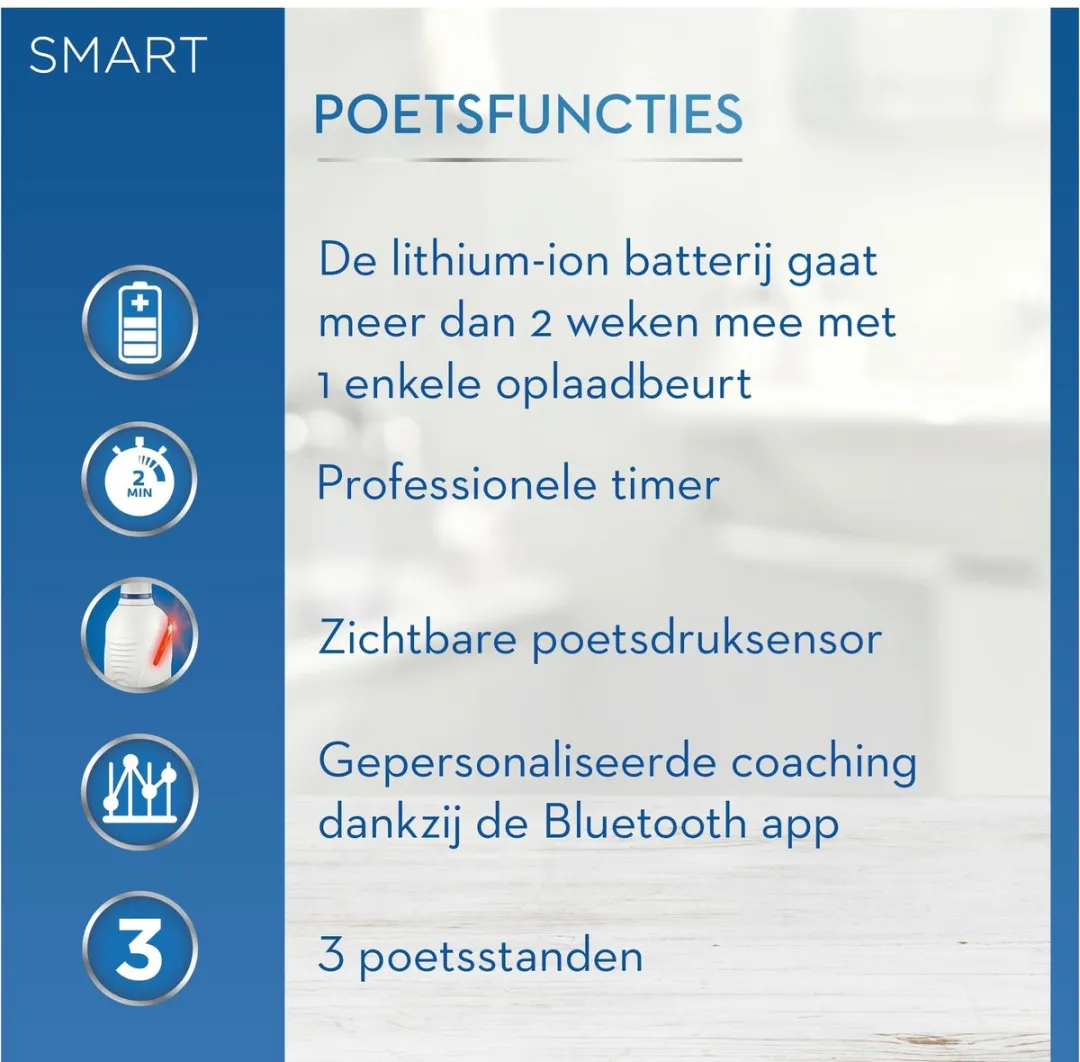 SMART

POETSFUNCTIES

De lithium-ion batterij gaat meer dan 2 weken mee met 1 enkele oplaadbeurt

2 MIN

Professionele timer

Zichtbare poetsdruksensor

Gepersonaliseerde coaching dankzij de Bluetooth app

3

3 poetsstanden